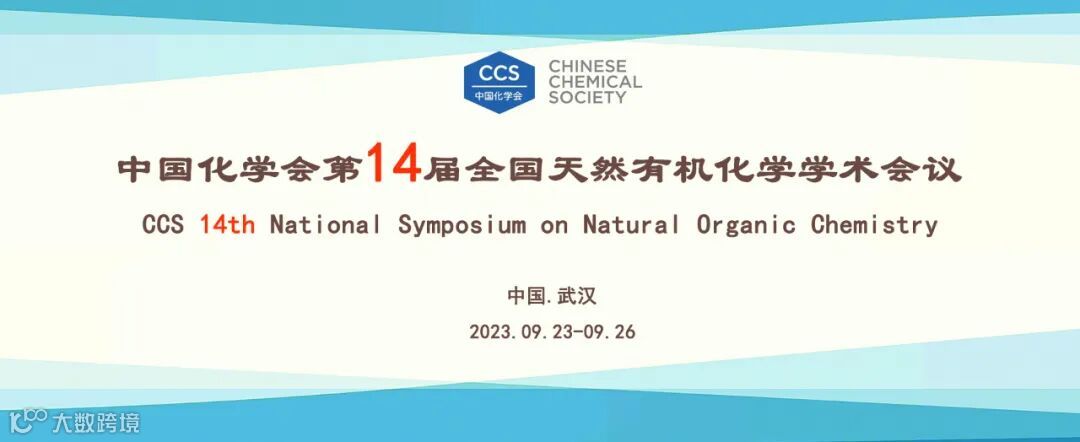 CCS
中国化学会
CHINESE CHEMICAL SOCIETY

中国化学会第14届全国天然有机化学学术会议

CCS 14th National Symposium on Natural Organic Chemistry

中国.武汉

2023.09.23-09.26

大数跨境